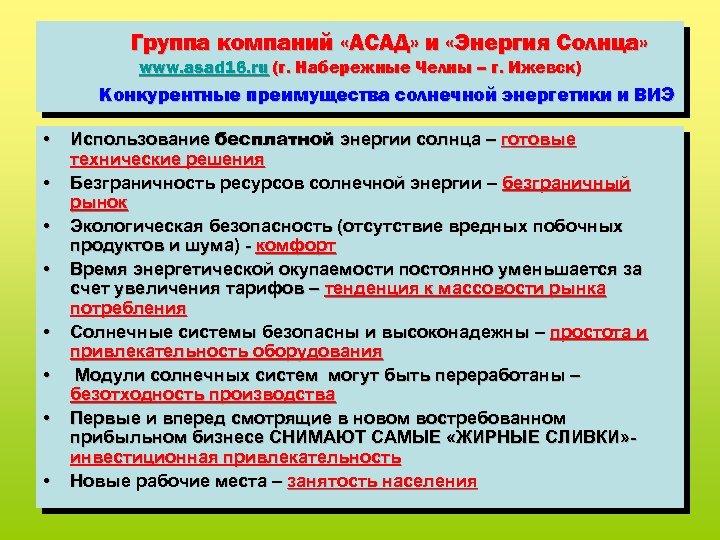 Группа компаний «АСАД» и «Энергия Солнца»
www.asad16.ru (г. Набережные Челны – г. Ижевск)
Конкурентные преимущества солнечной энергетики и ВИЭ

• Использование бесплатной энергии солнца – готовые технические решения
• Безграничность ресурсов солнечной энергии – безграничный рынок
• Экологическая безопасность (отсутствие вредных побочных продуктов и шума) - комфорт
• Время энергетической окупаемости постоянно уменьшается за счет увеличения тарифов – тенденция к массовости рынка потребления
• Солнечные системы безопасны и высоконадежны – простота и привлекательность оборудования
• Модули солнечных систем могут быть переработаны – безотходность производства
• Первые и вперед смотрящие в новом востребованном прибыльном бизнесе СНИМАЮТ САМЫЕ «ЖИРНЫЕ СЛИВКИ»- инвестиционная привлекательность
• Новые рабочие места – занятость населения